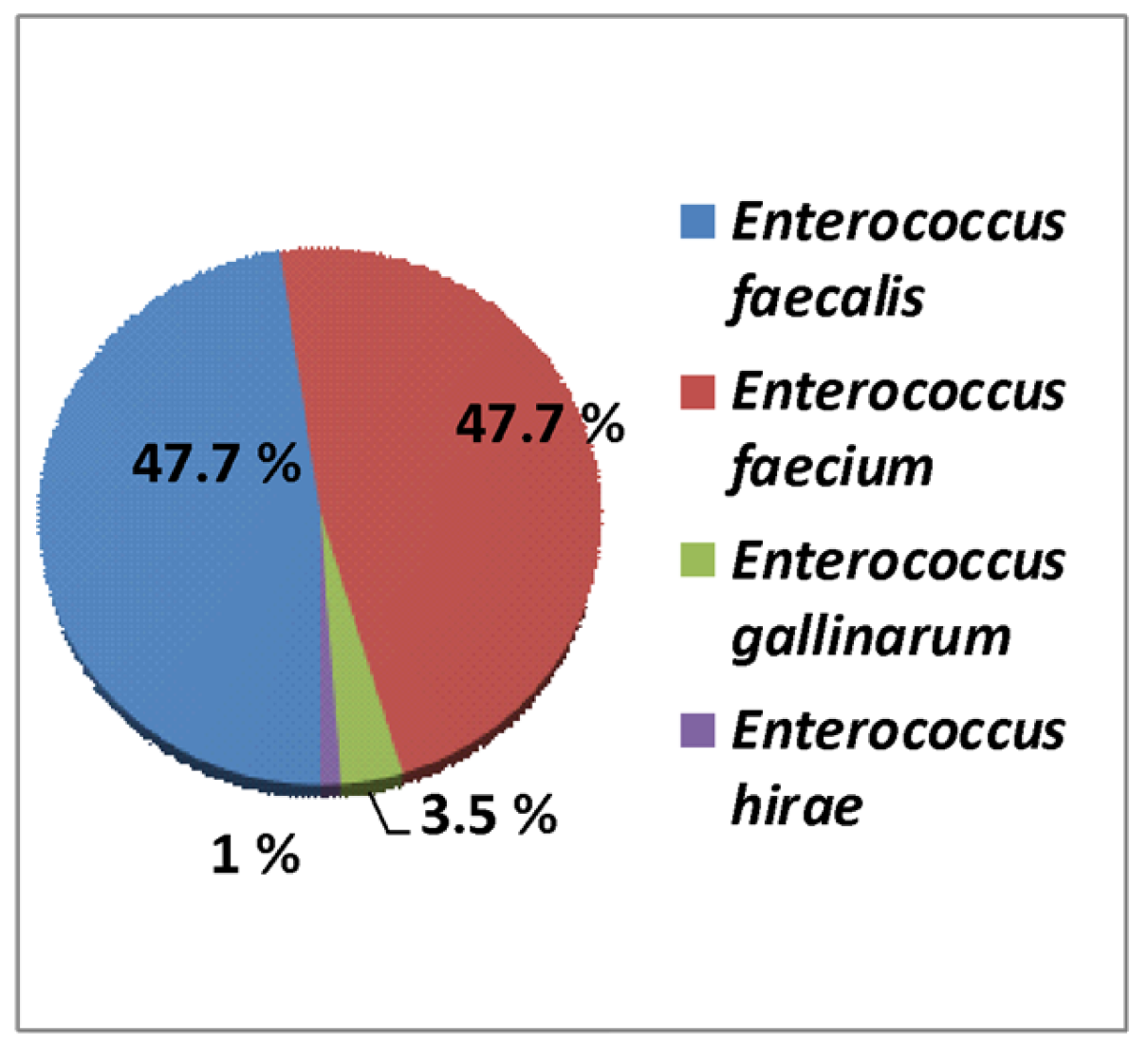 47.7 %
47.7 %
3.5 %
1 %

Enterococcus faecalis
Enterococcus faecium
Enterococcus gallinarum
Enterococcus hirae